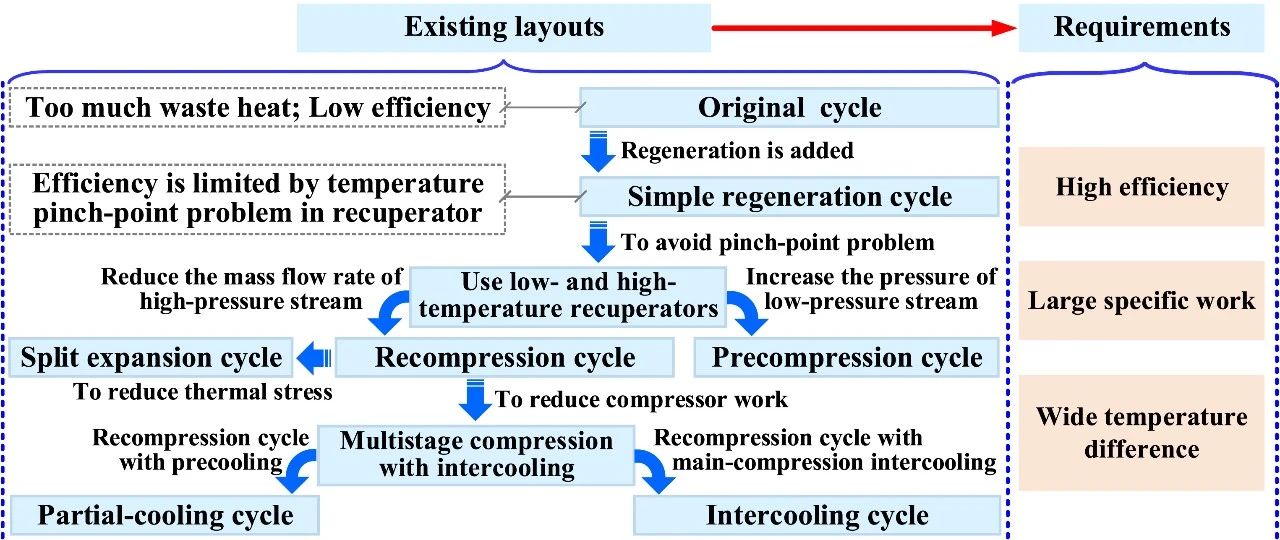 Existing layouts

Requirements

Too much waste heat; Low efficiency

Original cycle

Regeneration is added

Efficiency is limited by temperature pinch-point problem in recuperator

Simple regeneration cycle

To avoid pinch-point problem

Reduce the mass flow rate of high-pressure stream

Use low- and high-temperature recuperators

Increase the pressure of low-pressure stream

Split expansion cycle

Recompression cycle

Precompression cycle

To reduce thermal stress

To reduce compressor work

Recompression cycle with precooling

Multistage compression with intercooling

Recompression cycle with main-compression intercooling

Partial-cooling cycle

Intercooling cycle

High efficiency

Large specific work

Wide temperature difference